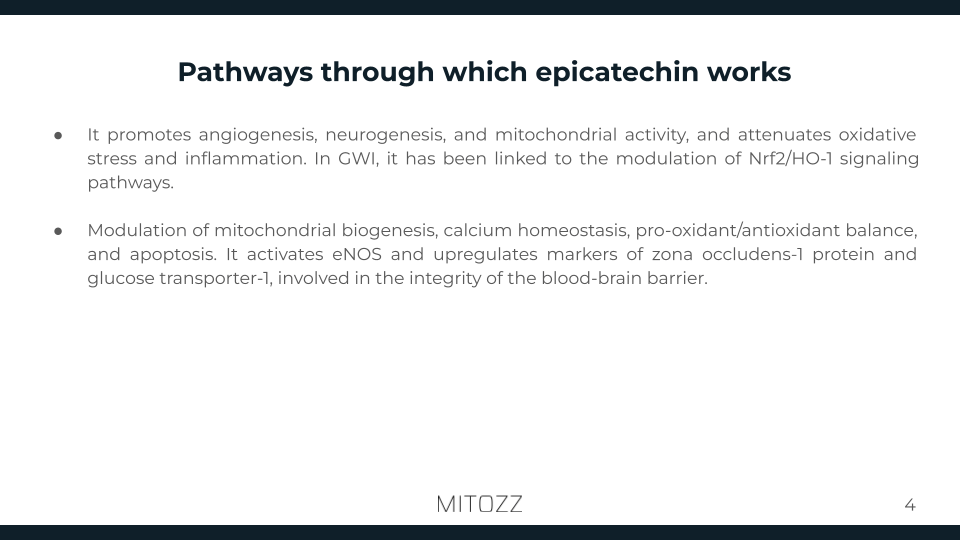 Pathways through which epicatechin works

● It promotes angiogenesis, neurogenesis, and mitochondrial activity, and attenuates oxidative stress and inflammation. In GWI, it has been linked to the modulation of Nrf2/HO-1 signaling pathways.

● Modulation of mitochondrial biogenesis, calcium homeostasis, pro-oxidant/antioxidant balance, and apoptosis. It activates eNOS and upregulates markers of zona occludens-1 protein and glucose transporter-1, involved in the integrity of the blood-brain barrier.

MITOZZ

4